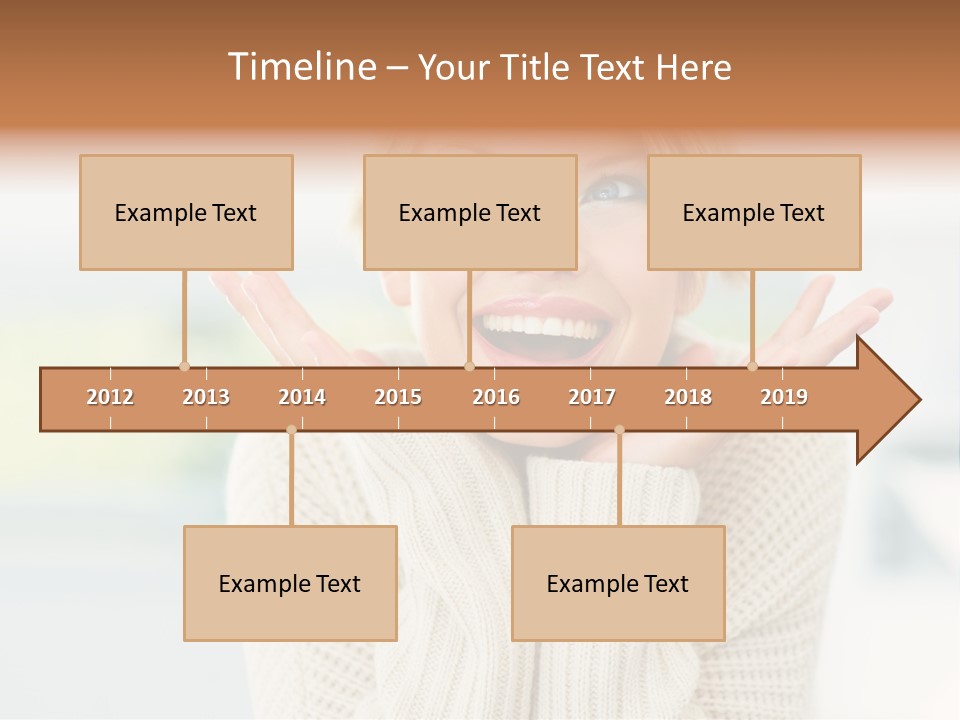 Timeline – Your Title Text Here

Example Text

Example Text

Example Text

2012 2013 2014 2015 2016 2017 2018 2019

Example Text

Example Text